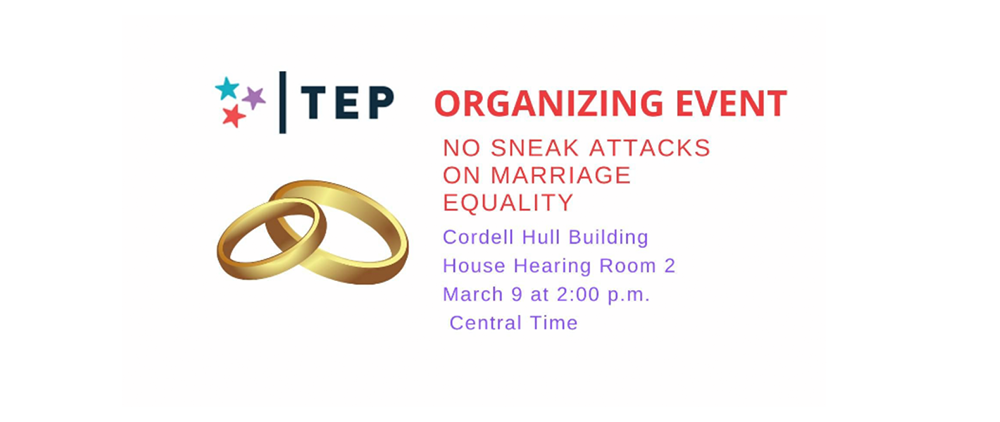 TEP

ORGANIZING EVENT

NO SNEAK ATTACKS ON MARRIAGE EQUALITY

Cordell Hull Building
House Hearing Room 2
March 9 at 2:00 p.m.
Central Time